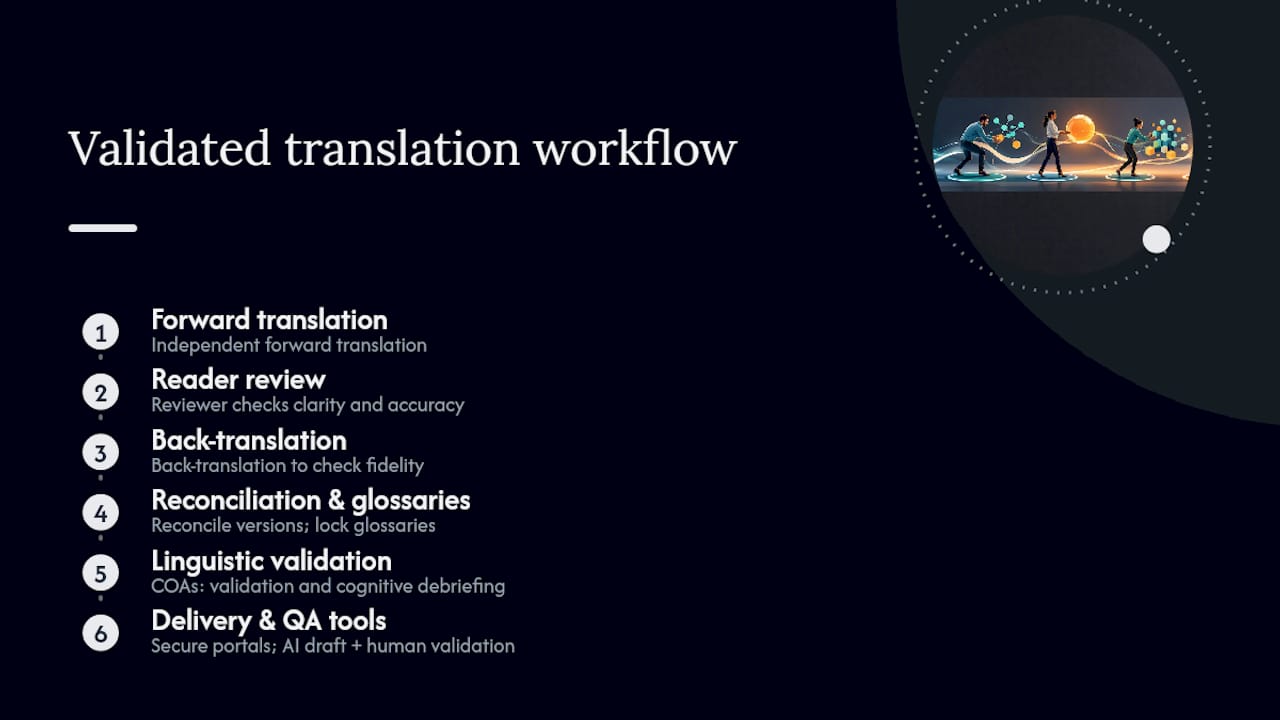 Validated translation workflow

1 Forward translation
Independent forward translation

2 Reader review
Reviewer checks clarity and accuracy

3 Back-translation
Back-translation to check fidelity

4 Reconciliation & glossaries
Reconcile versions; lock glossaries

5 Linguistic validation
COAs: validation and cognitive debriefing

6 Delivery & QA tools
Secure portals; AI draft + human validation